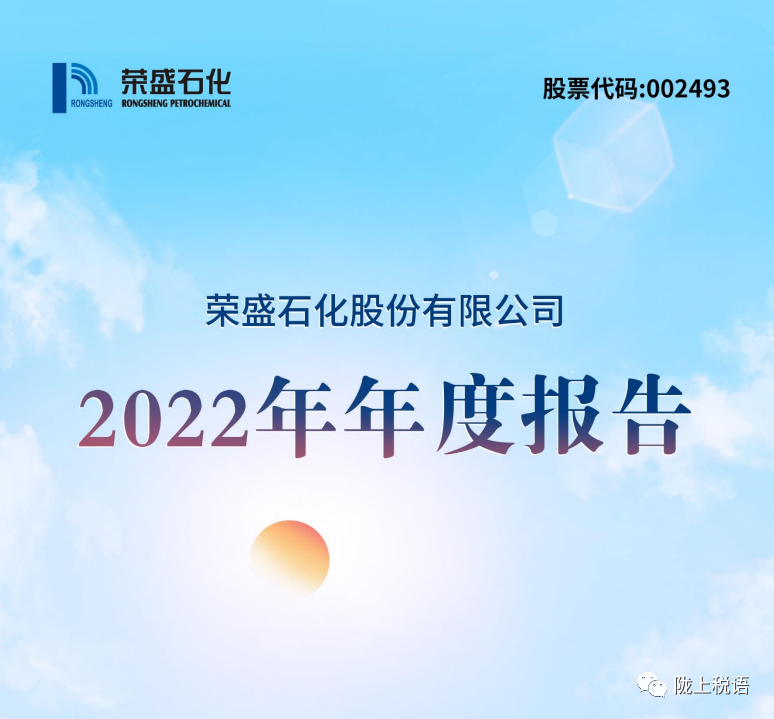 RONGSHENG 荣盛石化 RONGSHENG PETROCHEMICAL

股票代码:002493

荣盛石化股份有限公司

2022年年度报告

陇上税语